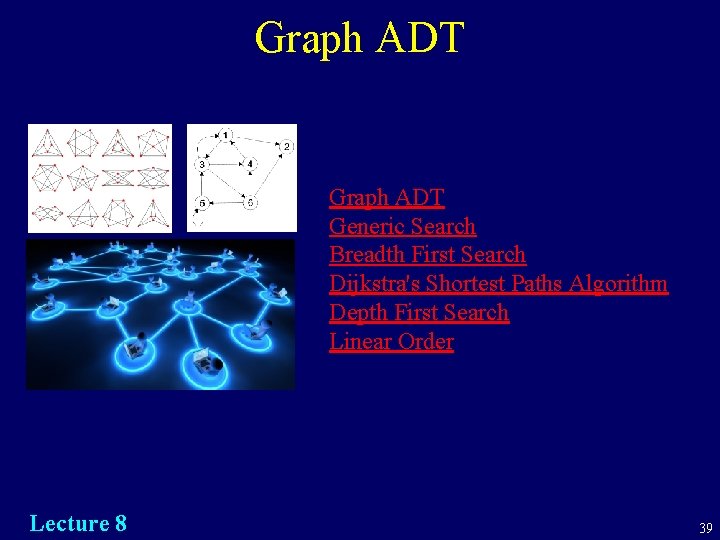 Graph ADT

1
2
3
4
5
6

Graph ADT
Generic Search
Breadth First Search
Dijkstra's Shortest Paths Algorithm
Depth First Search
Linear Order

Lecture 8

39